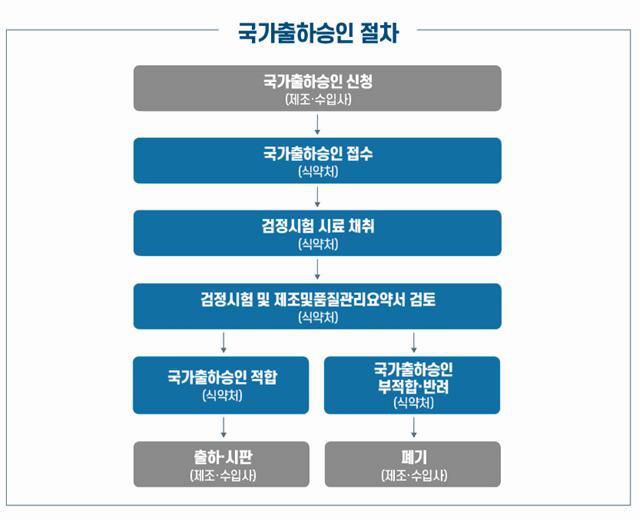 국가출하승인 절차

국가출하승인 신청
(제조·수입사)

국가출하승인 접수
(식약처)

검정시험 시료 채취
(식약처)

검정시험 및 제조및품질관리요약서 검토
(식약처)

국가출하승인 적합
(식약처)

국가출하승인
부적합·반려
(식약처)

출하·시판
(제조·수입사)

폐기
(제조·수입사)